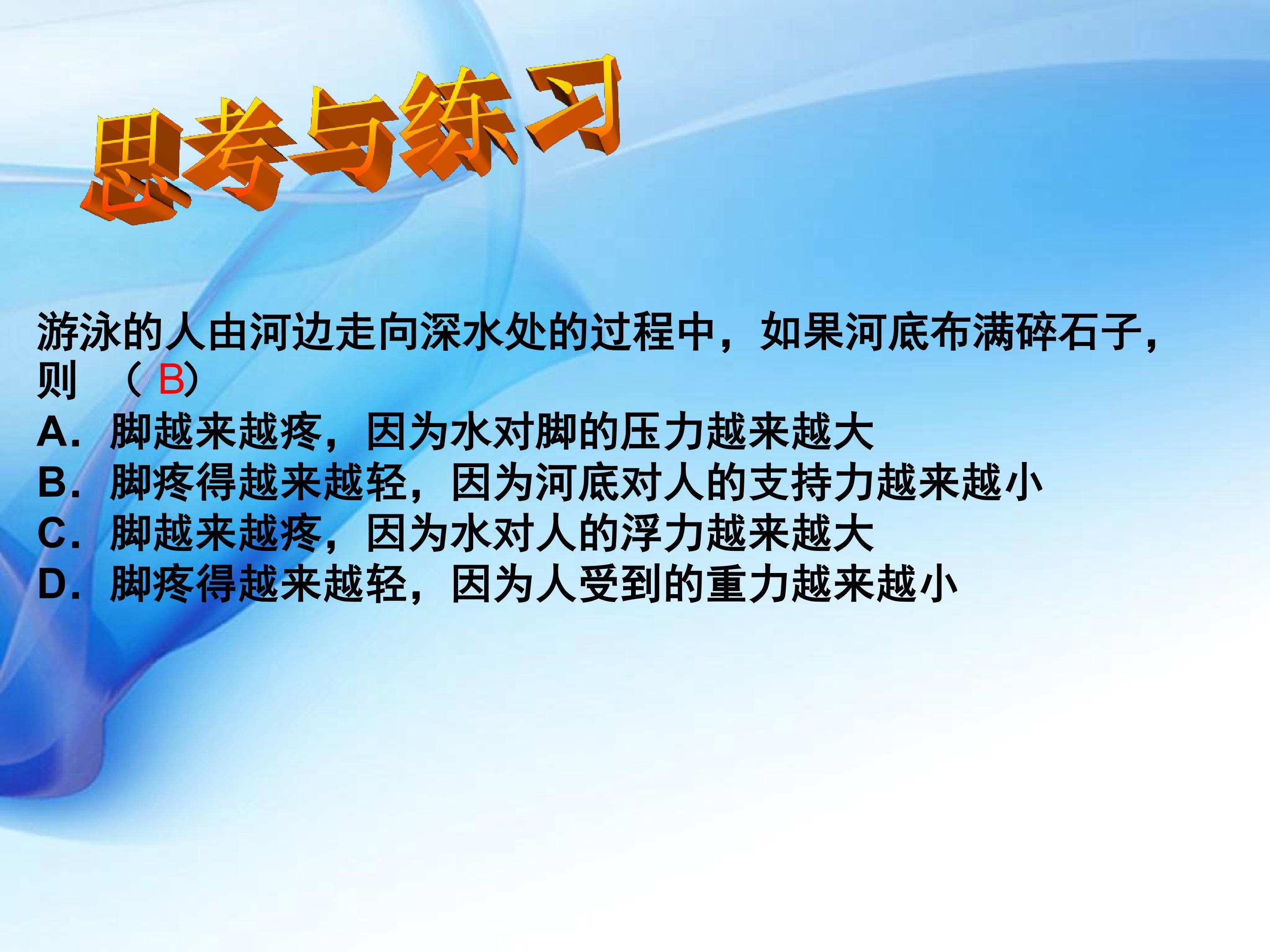 思考与练习

游泳的人由河边走向深水处的过程中，如果河底布满碎石子，则　（ B）
A．脚越来越疼，因为水对脚的压力越来越大
B．脚疼得越来越轻，因为河底对人的支持力越来越小
C．脚越来越疼，因为水对人的浮力越来越大
D．脚疼得越来越轻，因为人受到的重力越来越小